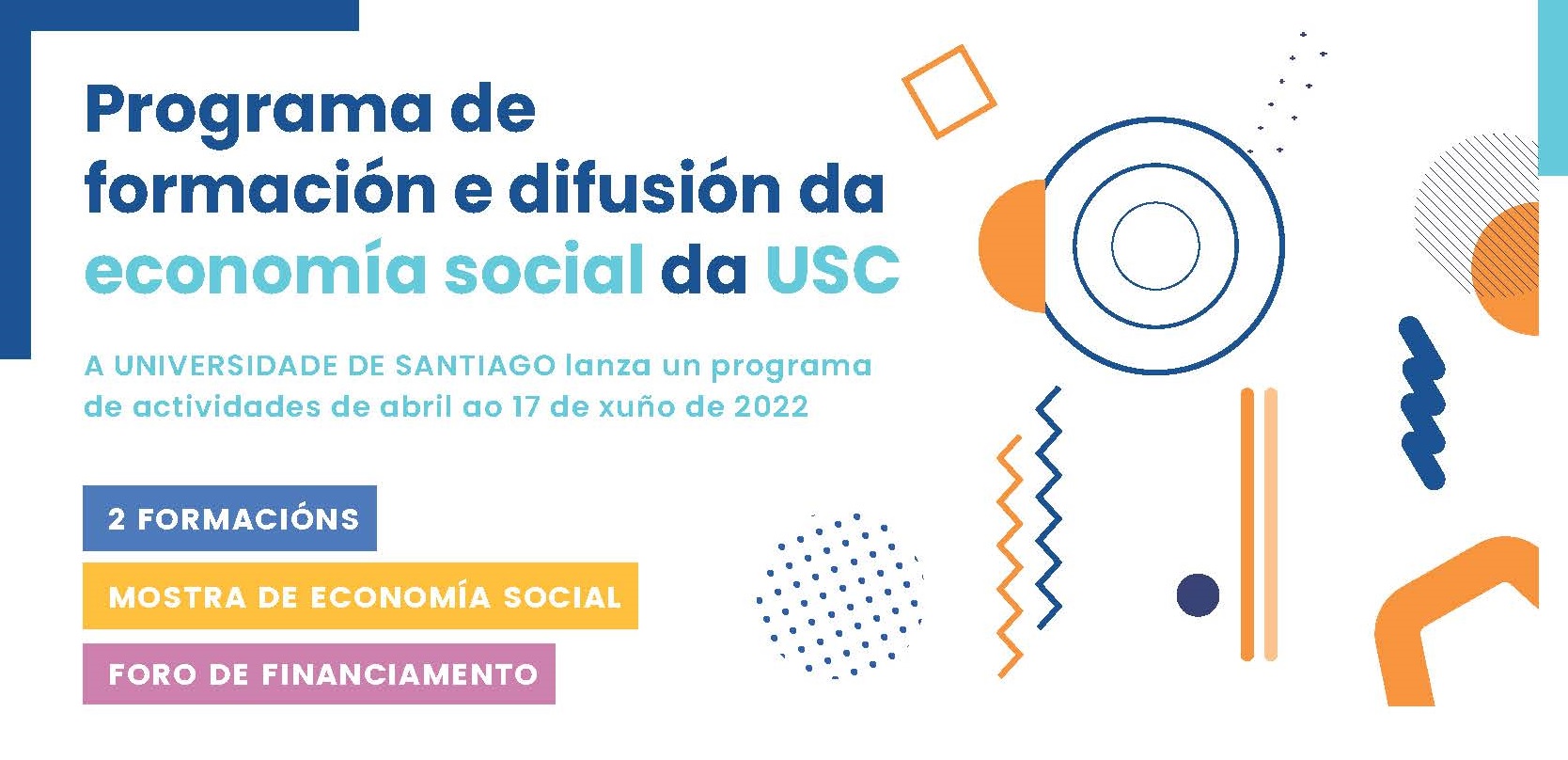 Programa de formación e difusión da economía social da USC

A UNIVERSIDADE DE SANTIAGO lanza un programa de actividades de abril ao 17 de xuño de 2022

2 FORMACIÓNS

MOSTRA DE ECONOMÍA SOCIAL

FORO DE FINANCIAMENTO